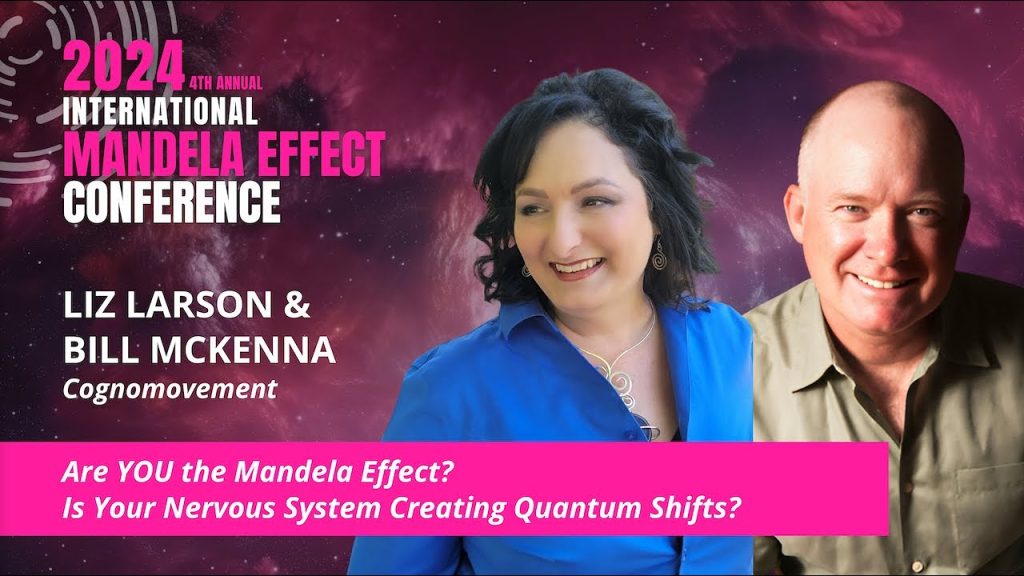 2024 4TH ANNUAL
INTERNATIONAL
MANDELA EFFECT
CONFERENCE

LIZ LARSON &
BILL MCKENNA
Cognomovement

Are YOU the Mandela Effect?
Is Your Nervous System Creating Quantum Shifts?